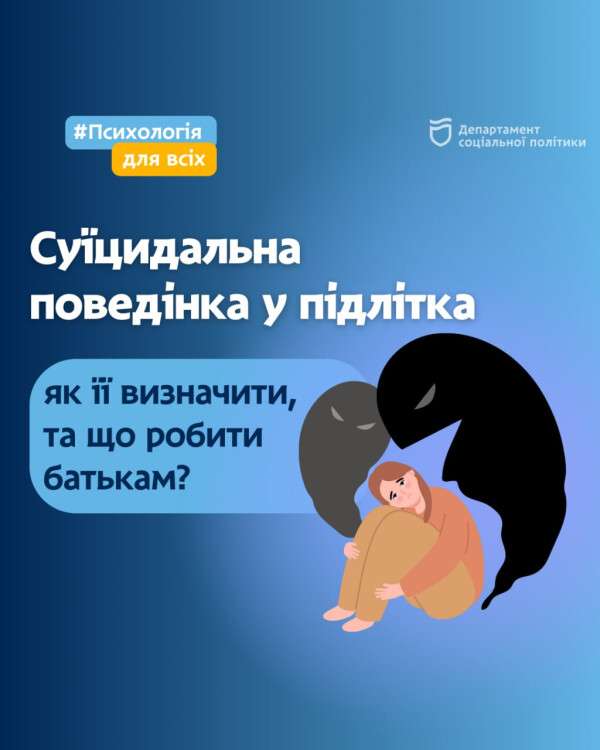 #Психологія
для всіх

Департамент
соціальної політики

Суїцидальна поведінка у підлітка

як її визначити, та що робити батькам?